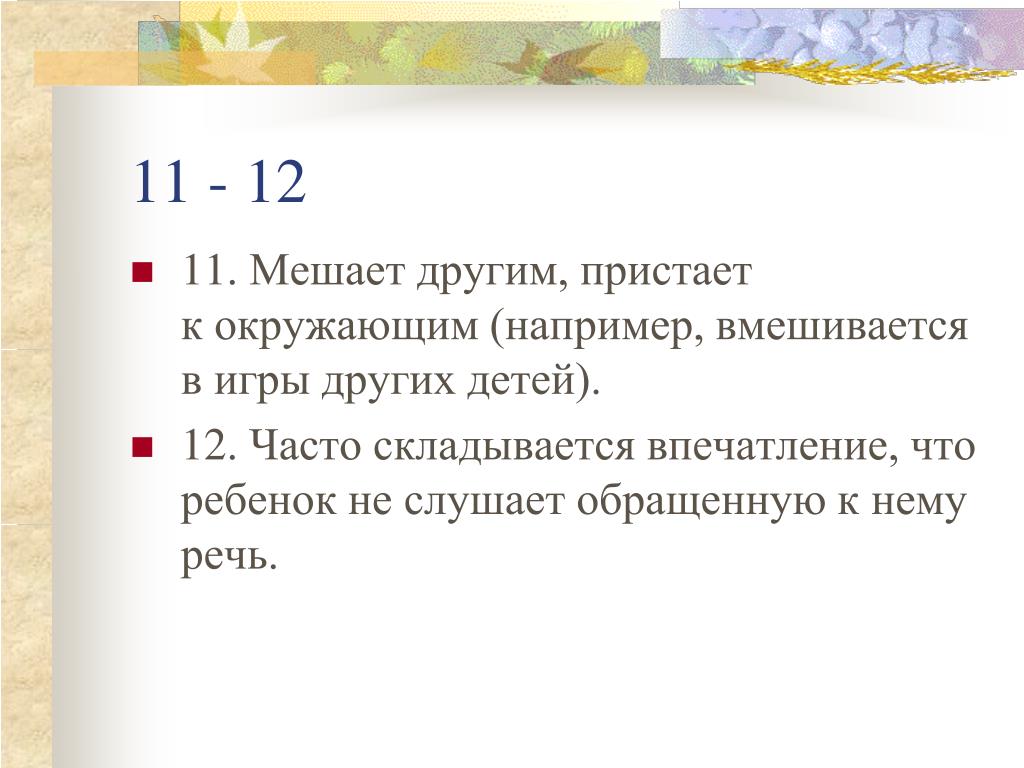 11 - 12

11. Мешает другим, пристает к окружающим (например, вмешивается в игры других детей).

12. Часто складывается впечатление, что ребенок не слушает обращенную к нему речь.